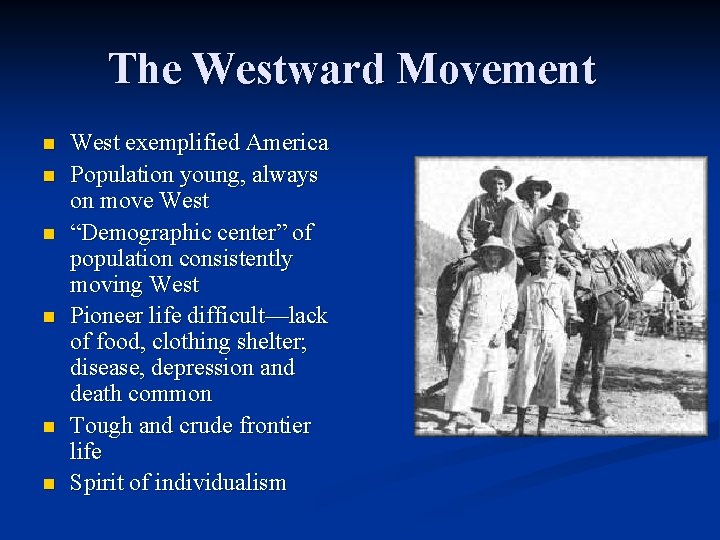 The Westward Movement

- West exemplified America
- Population young, always on move West
- “Demographic center” of population consistently moving West
- Pioneer life difficult—lack of food, clothing shelter; disease, depression and death common
- Tough and crude frontier life
- Spirit of individualism